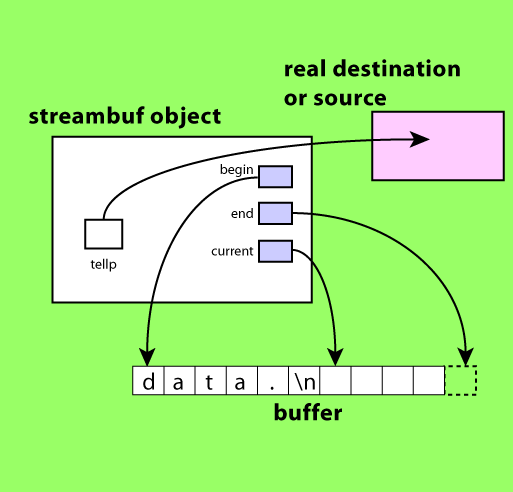 real destination or source

streambuf object

begin

end

current

tellp

d a t a . \n

buffer